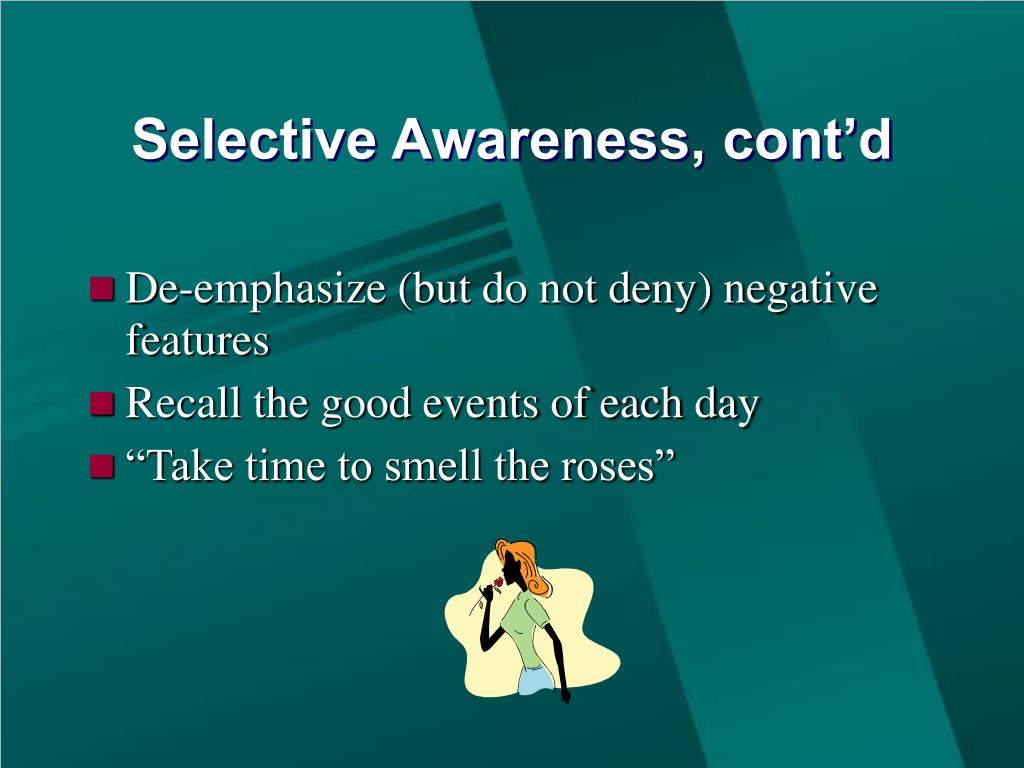 Selective Awareness, cont’d

De-emphasize (but do not deny) negative features

Recall the good events of each day

“Take time to smell the roses”